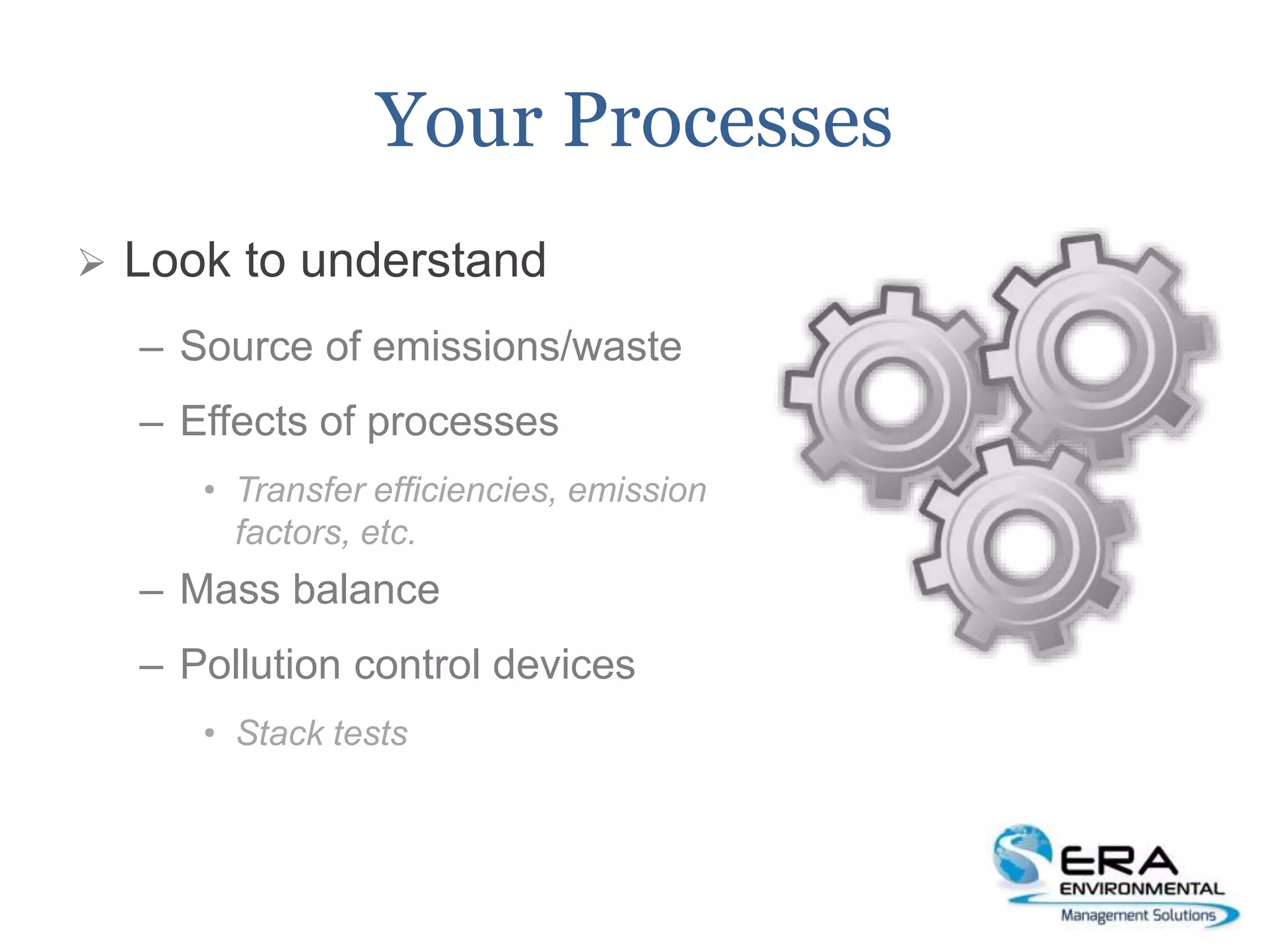 Your Processes

➢ Look to understand

– Source of emissions/waste

– Effects of processes

• Transfer efficiencies, emission factors, etc.

– Mass balance

– Pollution control devices

• Stack tests

ERA
ENVIRONMENTAL
Management Solutions